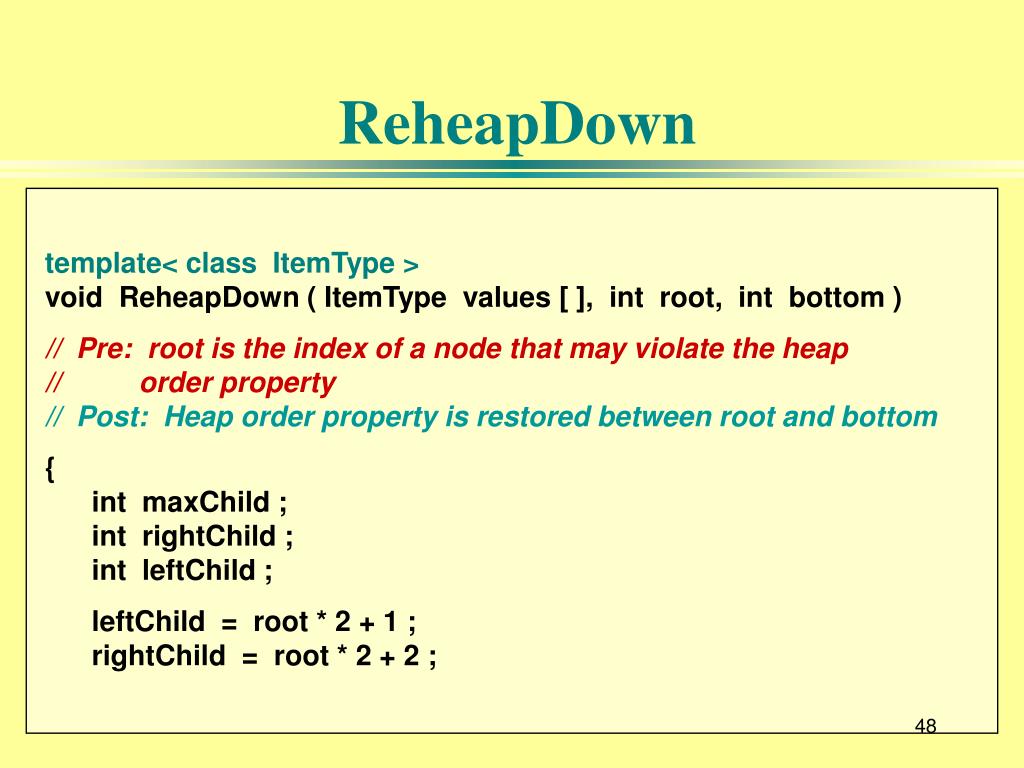 ReheapDown

template< class ItemType >
void ReheapDown ( ItemType values [ ], int root, int bottom )

// Pre: root is the index of a node that may violate the heap
// order property
// Post: Heap order property is restored between root and bottom

{
int maxChild ;
int rightChild ;
int leftChild ;

leftChild = root * 2 + 1 ;
rightChild = root * 2 + 2 ;

48